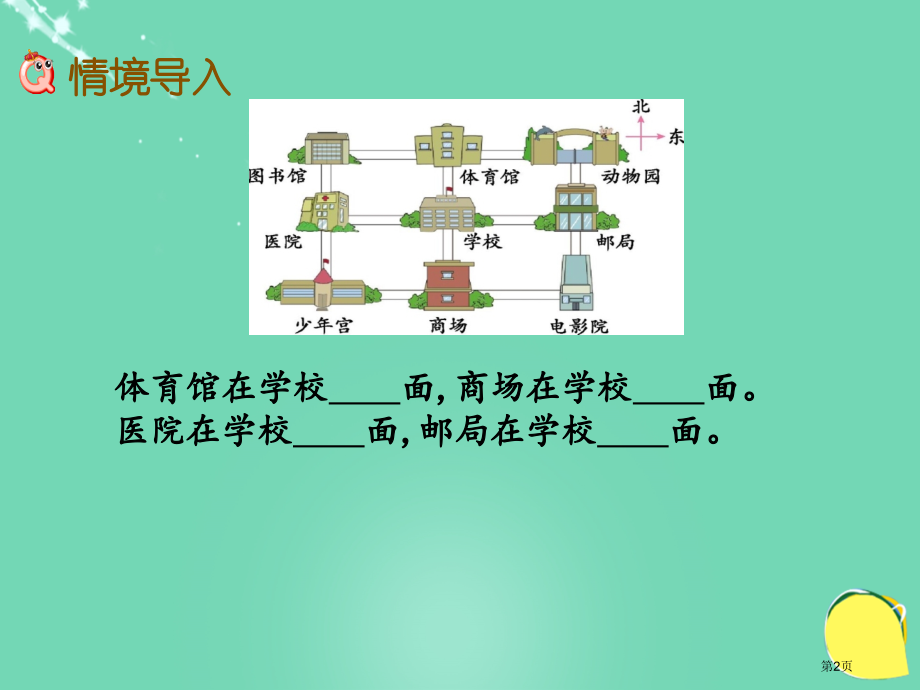 情境导入

北
东
图书馆
体育馆
动物园
医院
学校
邮局
少年宫
商场
电影院

体育馆在学校____面,商场在学校____面。
医院在学校____面,邮局在学校____面。

第2页